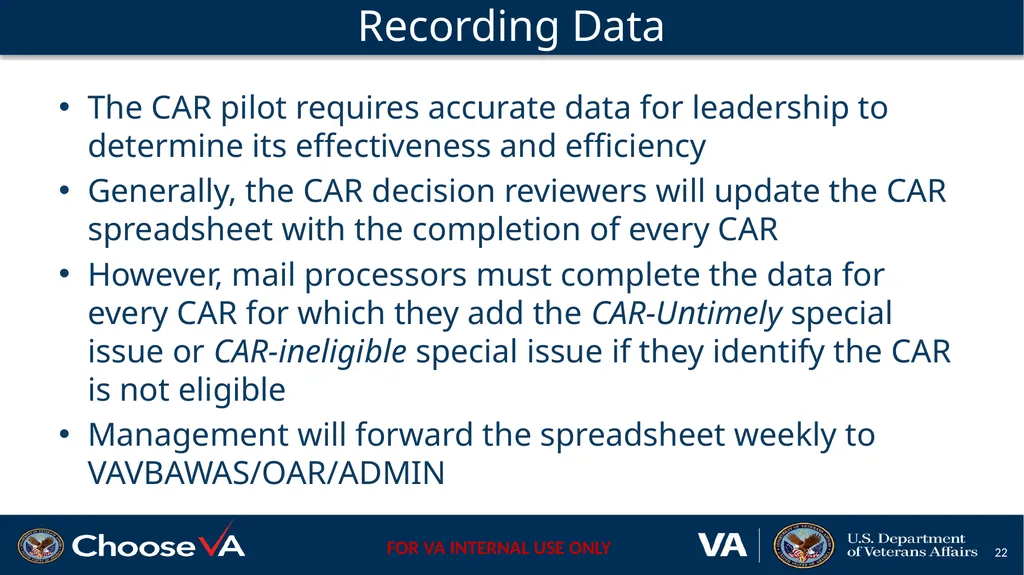 Recording Data

• The CAR pilot requires accurate data for leadership to determine its effectiveness and efficiency
• Generally, the CAR decision reviewers will update the CAR spreadsheet with the completion of every CAR
• However, mail processors must complete the data for every CAR for which they add the CAR-Untimely special issue or CAR-ineligible special issue if they identify the CAR is not eligible
• Management will forward the spreadsheet weekly to VAVBAWAS/OAR/ADMIN

ChooseVA

FOR VA INTERNAL USE ONLY

VA

U.S. Department of Veterans Affairs

22